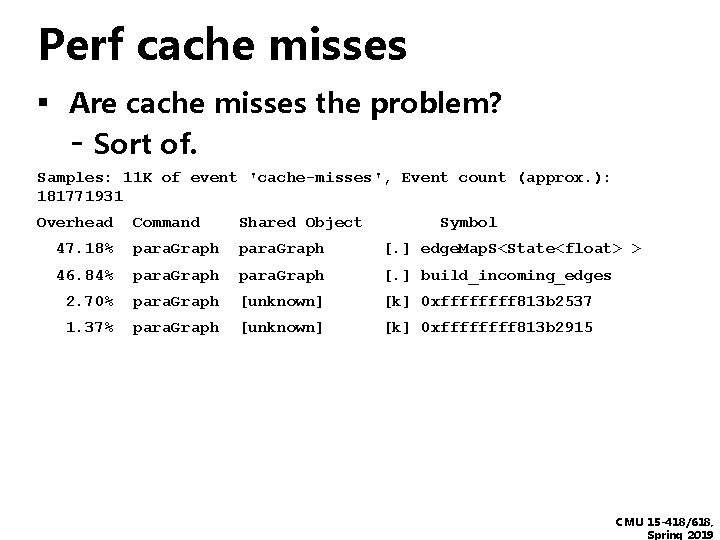 Perf cache misses

▪ Are cache misses the problem?

- Sort of.

Samples: 11K of event 'cache-misses', Event count (approx.): 181771931

| Overhead | Command | Shared Object | Symbol |
|---|---|---|---|
| 47.18% | paraGraph | paraGraph | [.] edgeMapS<State<float> > |
| 46.84% | paraGraph | paraGraph | [.] build_incoming_edges |
| 2.70% | paraGraph | [unknown] | [k] 0xffffffff813b2537 |
| 1.37% | paraGraph | [unknown] | [k] 0xffffffff813b2915 |

CMU 15-418/618, Spring 2019